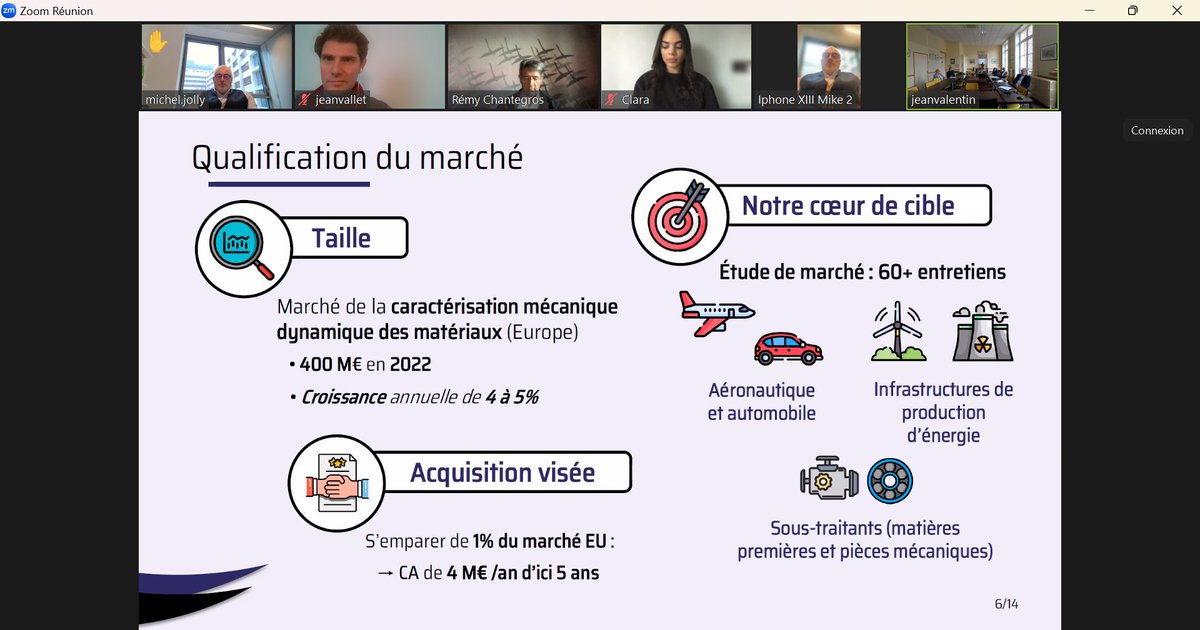 Zoom Réunion

michel.jolly
jeanvallet
Rémy Chantegros
Clara
Iphone XIII Mike 2
jeanvalentin

Connexion

Qualification du marché

Taille

Marché de la caractérisation mécanique dynamique des matériaux (Europe)

• 400 M€ en 2022

• Croissance annuelle de 4 à 5%

Acquisition visée

S'emparer de 1% du marché EU :

→ CA de 4 M€ /an d'ici 5 ans

Notre cœur de cible

Étude de marché : 60+ entretiens

Aéronautique et automobile

Infrastructures de production d'énergie

Sous-traitants (matières premières et pièces mécaniques)

6/14